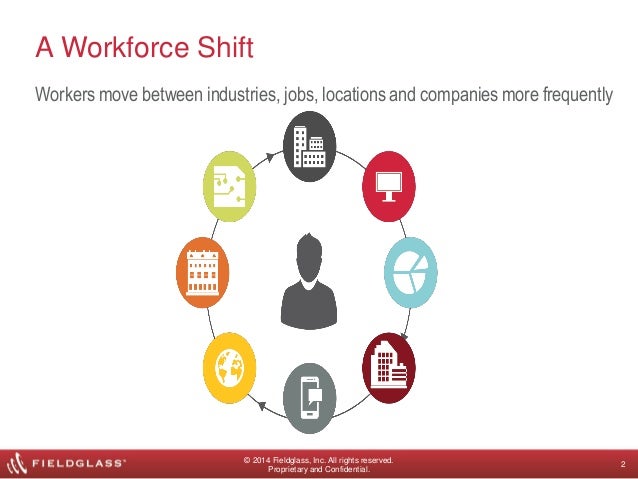 A Workforce Shift

Workers move between industries, jobs, locations and companies more frequently

FIELDGLASS®

© 2014 Fieldglass, Inc. All rights reserved.
Proprietary and Confidential.

2